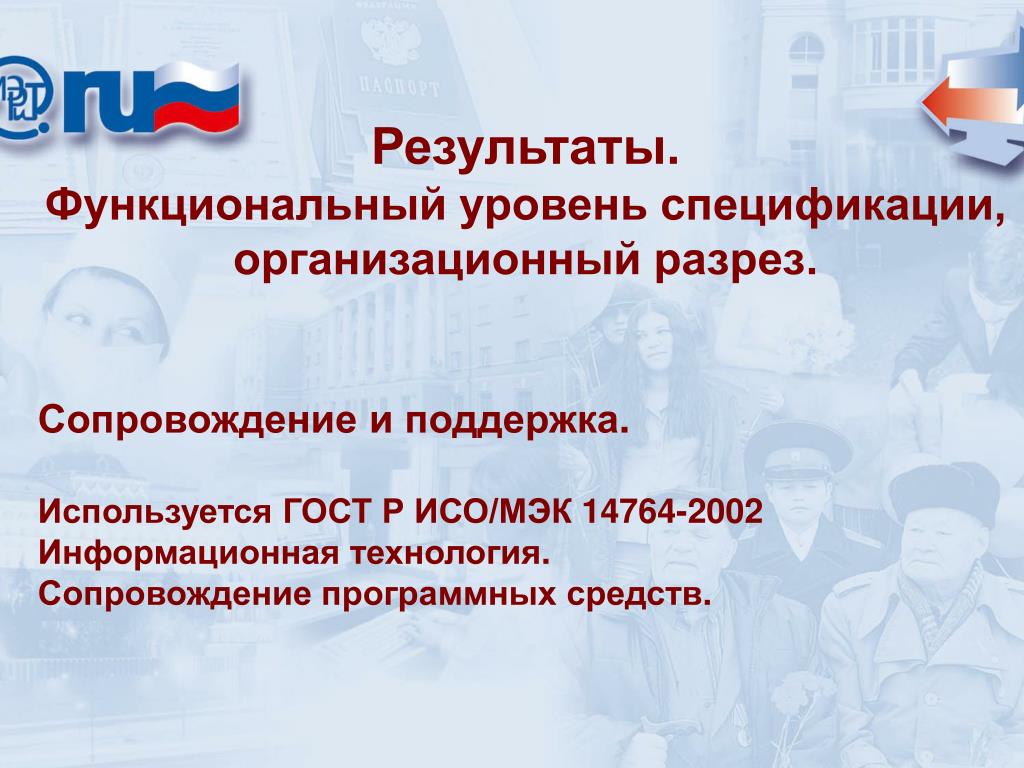 ru

ПАСПОРТ

Результаты.
Функциональный уровень спецификации, организационный разрез.

Сопровождение и поддержка.

Используется ГОСТ Р ИСО/МЭК 14764-2002
Информационная технология.
Сопровождение программных средств.